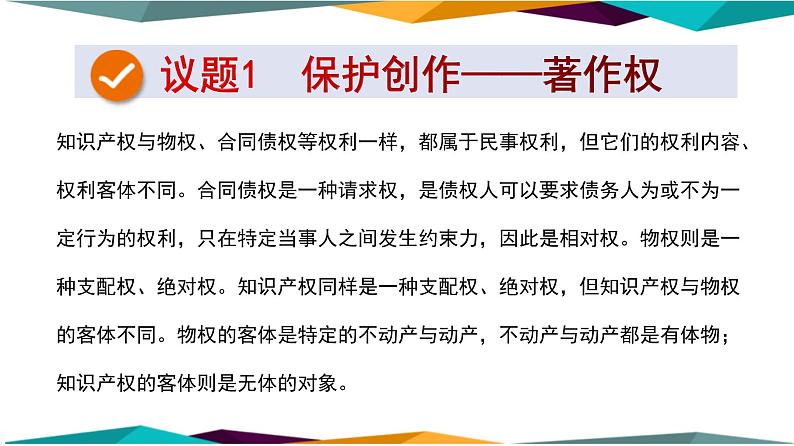 议题1　保护创作——著作权

知识产权与物权、合同债权等权利一样，都属于民事权利，但它们的权利内容、权利客体不同。合同债权是一种请求权，是债权人可以要求债务人为或不为一定行为的权利，只在特定当事人之间发生约束力，因此是相对权。物权则是一种支配权、绝对权。知识产权同样是一种支配权、绝对权，但知识产权与物权的客体不同。物权的客体是特定的不动产与动产，不动产与动产都是有体物；知识产权的客体则是无体的对象。